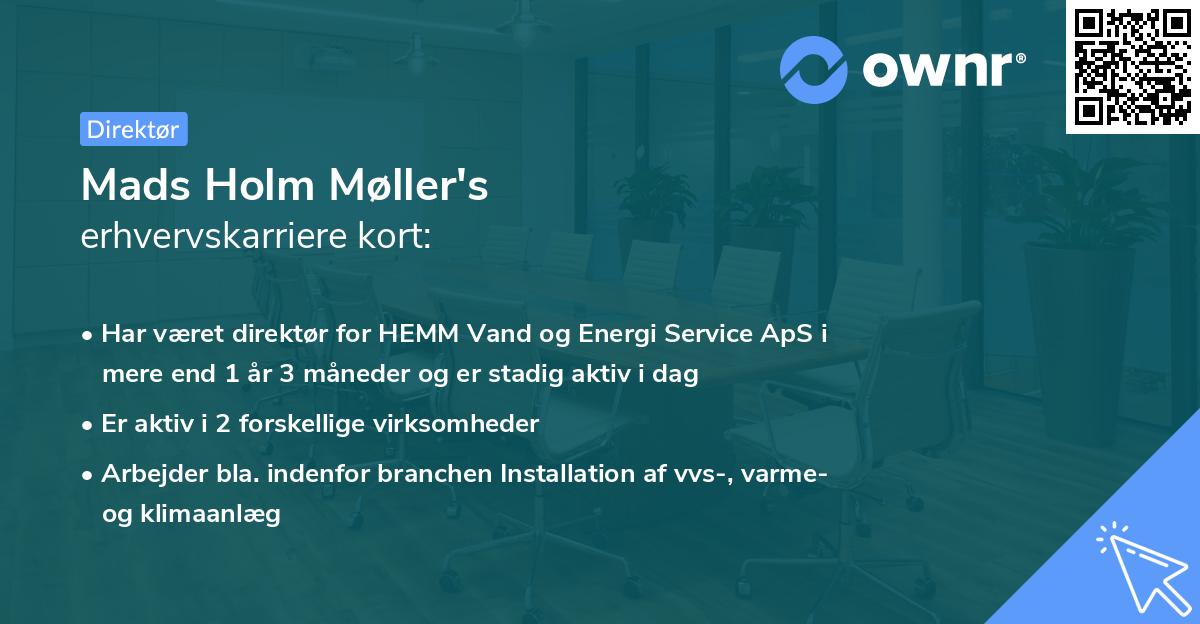 ownr®

Direktør

Mads Holm Møller's
erhvervskarriere kort:

• Har været direktør for HEMM Vand og Energi Service ApS i mere end 1 år 3 måneder og er stadig aktiv i dag
• Er aktiv i 2 forskellige virksomheder
• Arbejder bla. indenfor branchen Installation af vvs-, varme- og klimaanlæg